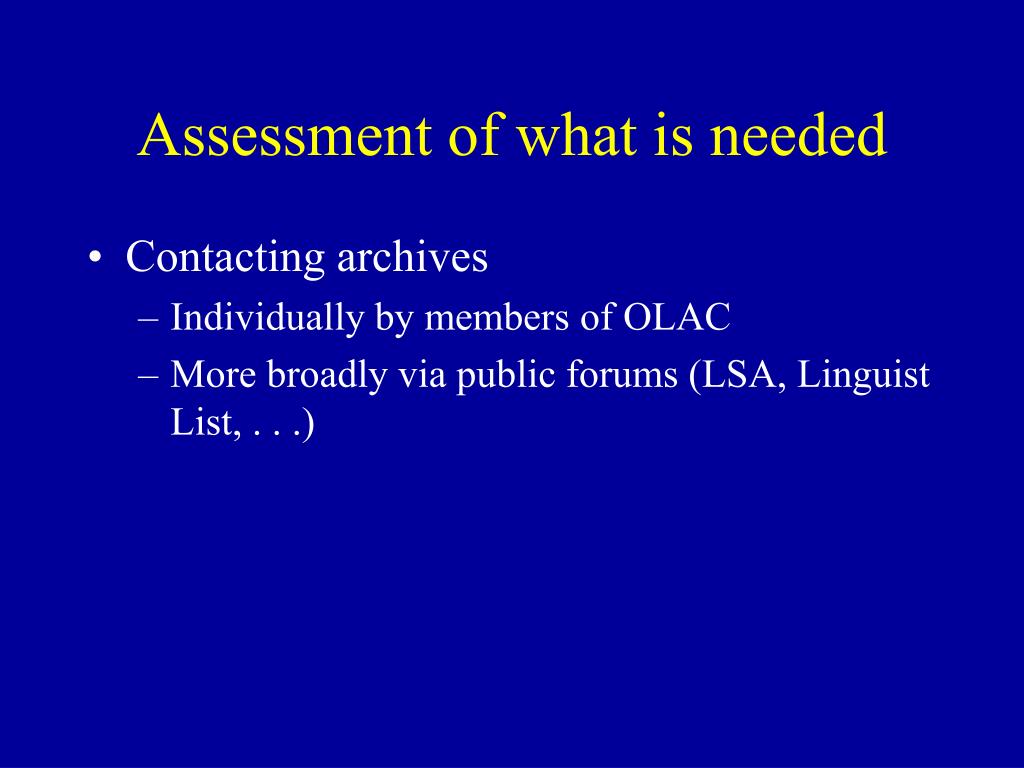 Assessment of what is needed

• Contacting archives
– Individually by members of OLAC
– More broadly via public forums (LSA, Linguist List, . . .)